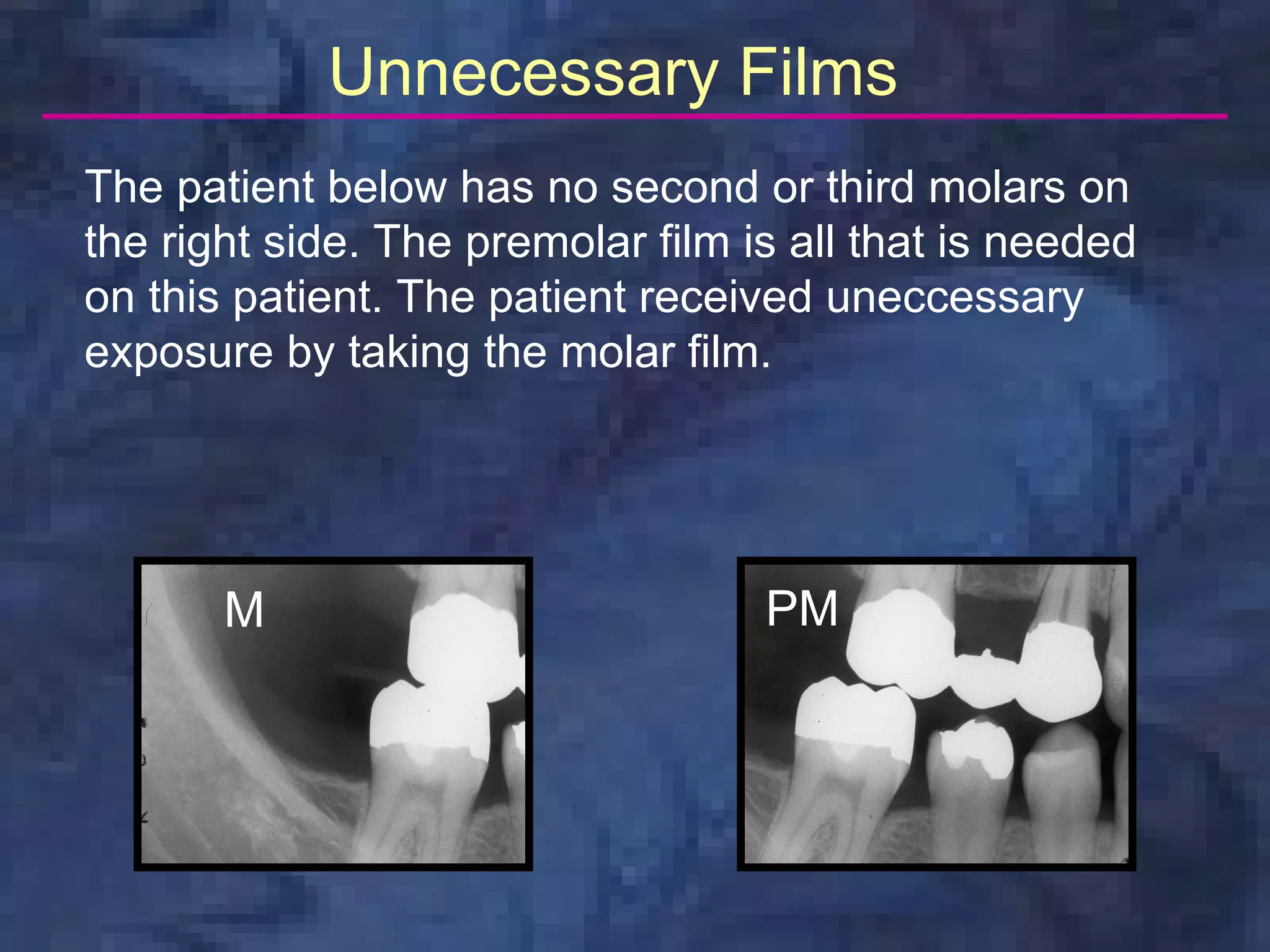 Unnecessary Films

The patient below has no second or third molars on the right side. The premolar film is all that is needed on this patient. The patient received uneccessary exposure by taking the molar film.

M

PM